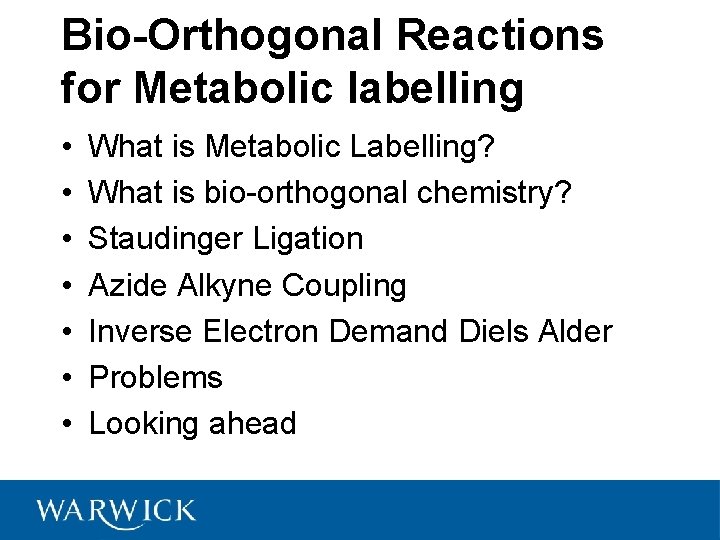 Bio-Orthogonal Reactions for Metabolic labelling

• What is Metabolic Labelling?
• What is bio-orthogonal chemistry?
• Staudinger Ligation
• Azide Alkyne Coupling
• Inverse Electron Demand Diels Alder
• Problems
• Looking ahead

WARWICK